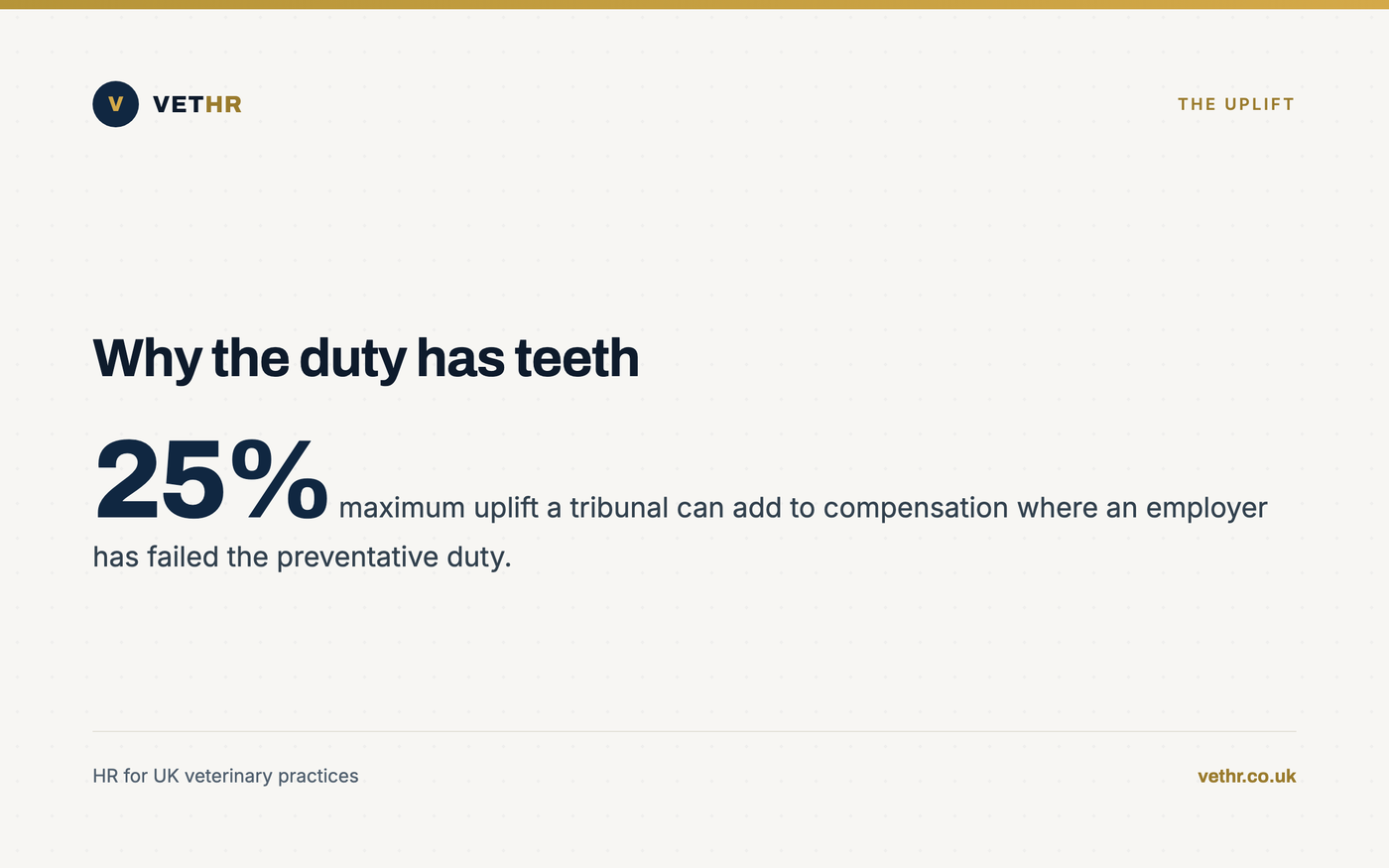 V VETHR

THE UPLIFT

Why the duty has teeth

25% maximum uplift a tribunal can add to compensation where an employer has failed the preventative duty.

HR for UK veterinary practices

vethr.co.uk